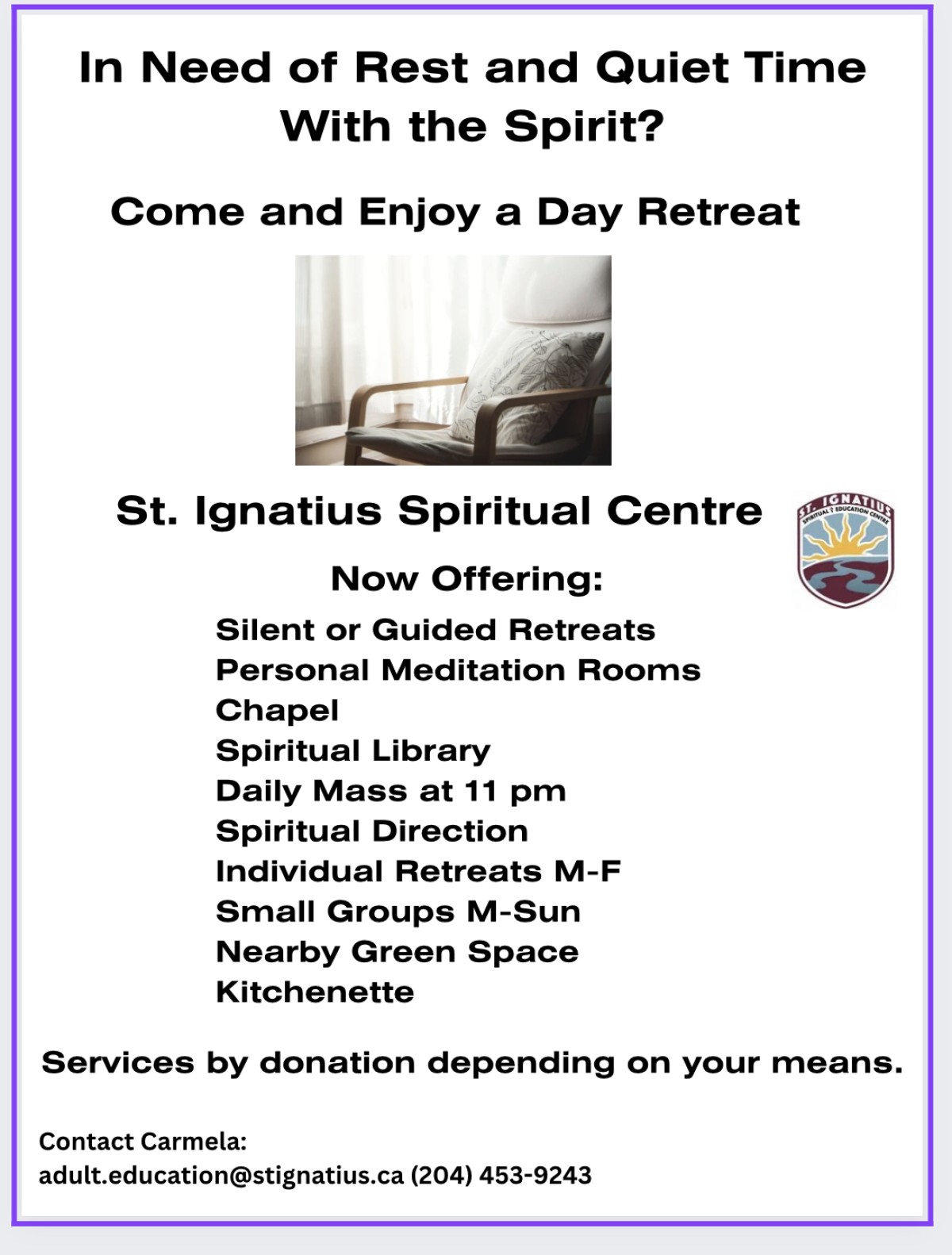 In Need of Rest and Quiet Time With the Spirit?

Come and Enjoy a Day Retreat

St. Ignatius Spiritual Centre

ST. IGNATIUS SPIRITUAL & EDUCATION CENTRE

Now Offering:

Silent or Guided Retreats
Personal Meditation Rooms
Chapel
Spiritual Library
Daily Mass at 11 pm
Spiritual Direction
Individual Retreats M-F
Small Groups M-Sun
Nearby Green Space
Kitchenette

Services by donation depending on your means.

Contact Carmela:
adult.education@stignatius.ca (204) 453-9243